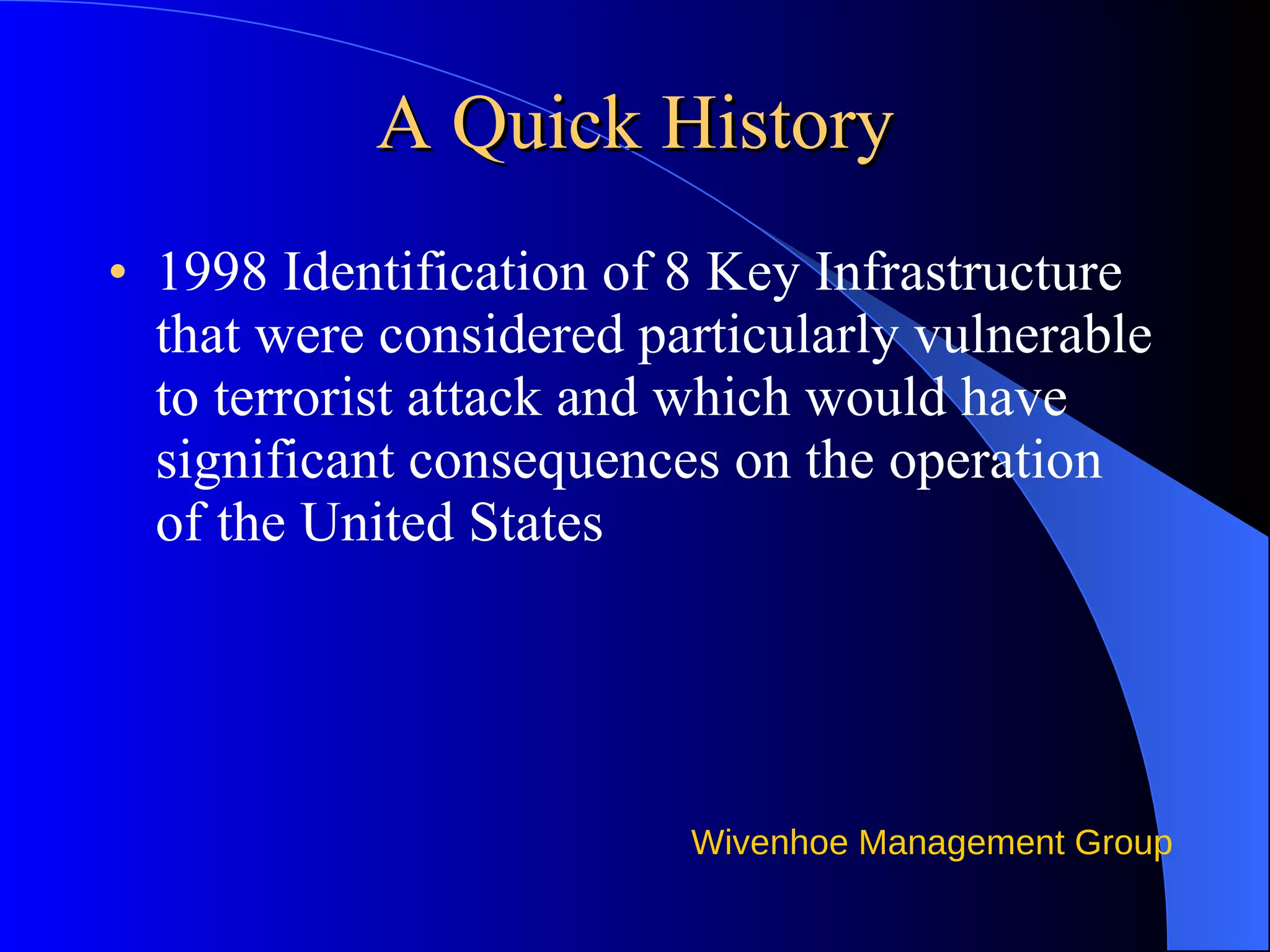 A Quick History

• 1998 Identification of 8 Key Infrastructure that were considered particularly vulnerable to terrorist attack and which would have significant consequences on the operation of the United States

Wivenhoe Management Group